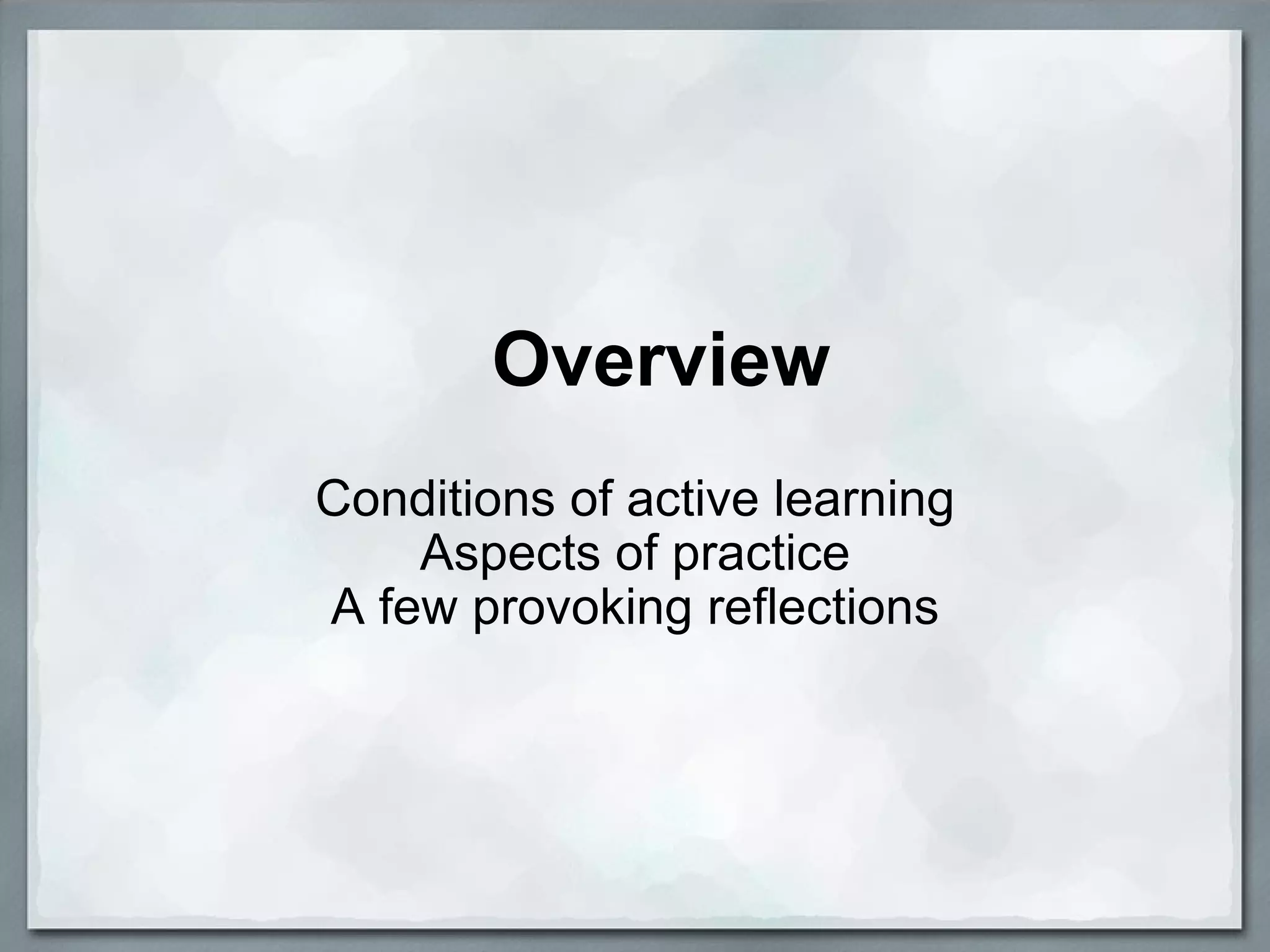 Overview

Conditions of active learning
Aspects of practice
A few provoking reflections